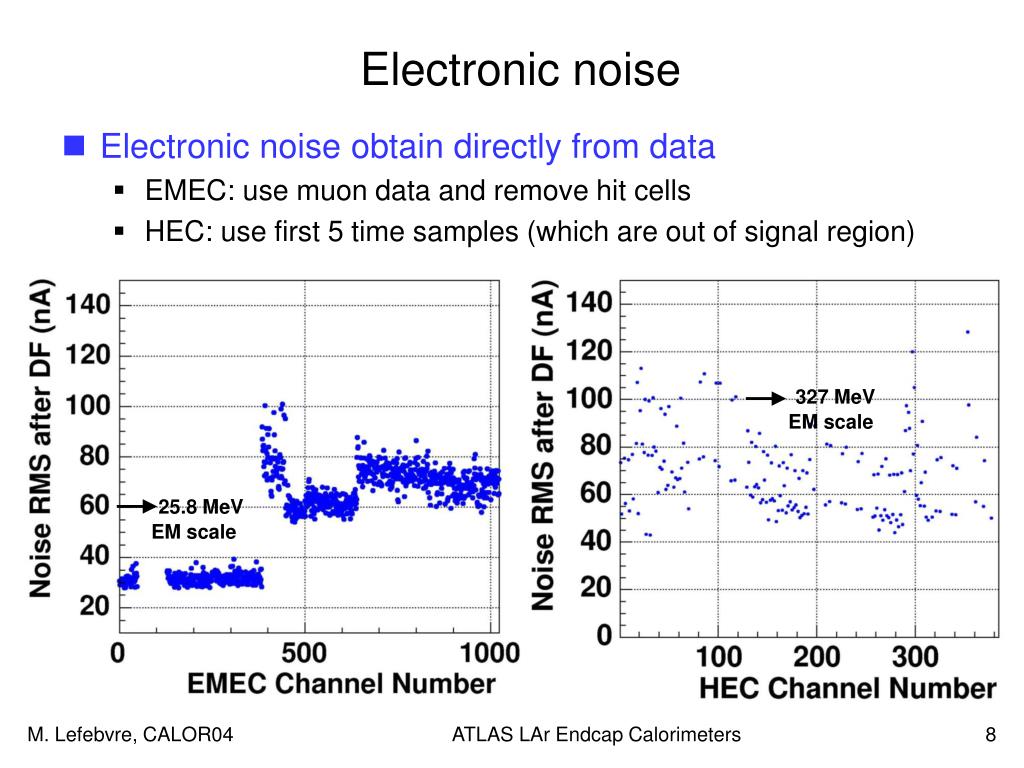 Electronic noise

Electronic noise obtain directly from data

EMEC: use muon data and remove hit cells

HEC: use first 5 time samples (which are out of signal region)

Noise RMS after DF (nA)

140
120
100
80
60
40
20

25.8 MeV
EM scale

0 500 1000

EMEC Channel Number

Noise RMS after DF (nA)

140
120
100
80
60
40
20
0

327 MeV
EM scale

100 200 300

HEC Channel Number

M. Lefebvre, CALOR04

ATLAS LAr Endcap Calorimeters

8